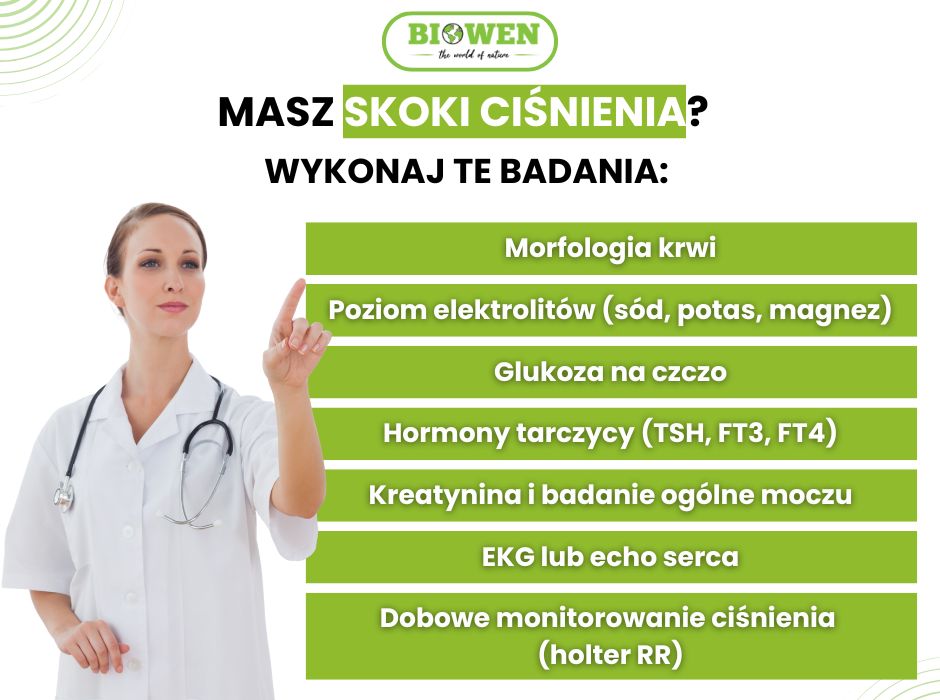 BIOWEN
the world of nature

MASZ SKOKI CIŚNIENIA?

WYKONAJ TE BADANIA:

Morfologia krwi

Poziom elektrolitów (sód, potas, magnez)

Glukoza na czczo

Hormony tarczycy (TSH, FT3, FT4)

Kreatynina i badanie ogólne moczu

EKG lub echo serca

Dobowe monitorowanie ciśnienia (holter RR)